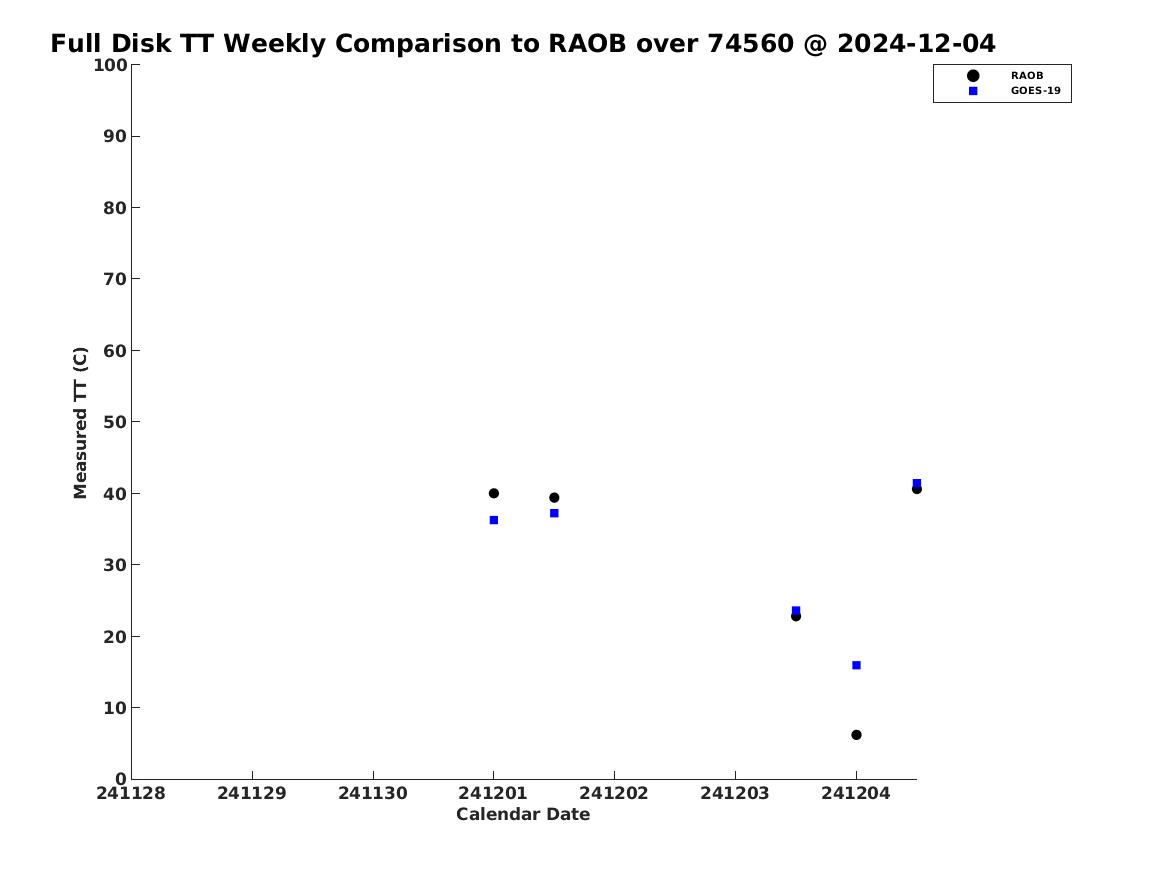 Full Disk TT Weekly Comparison to RAOB over 74560 @ 2024-12-04

RAOB
GOES-19

Measured TT (C)

100
90
80
70
60
50
40
30
20
10
0

241128
241129
241130
241201
241202
241203
241204

Calendar Date